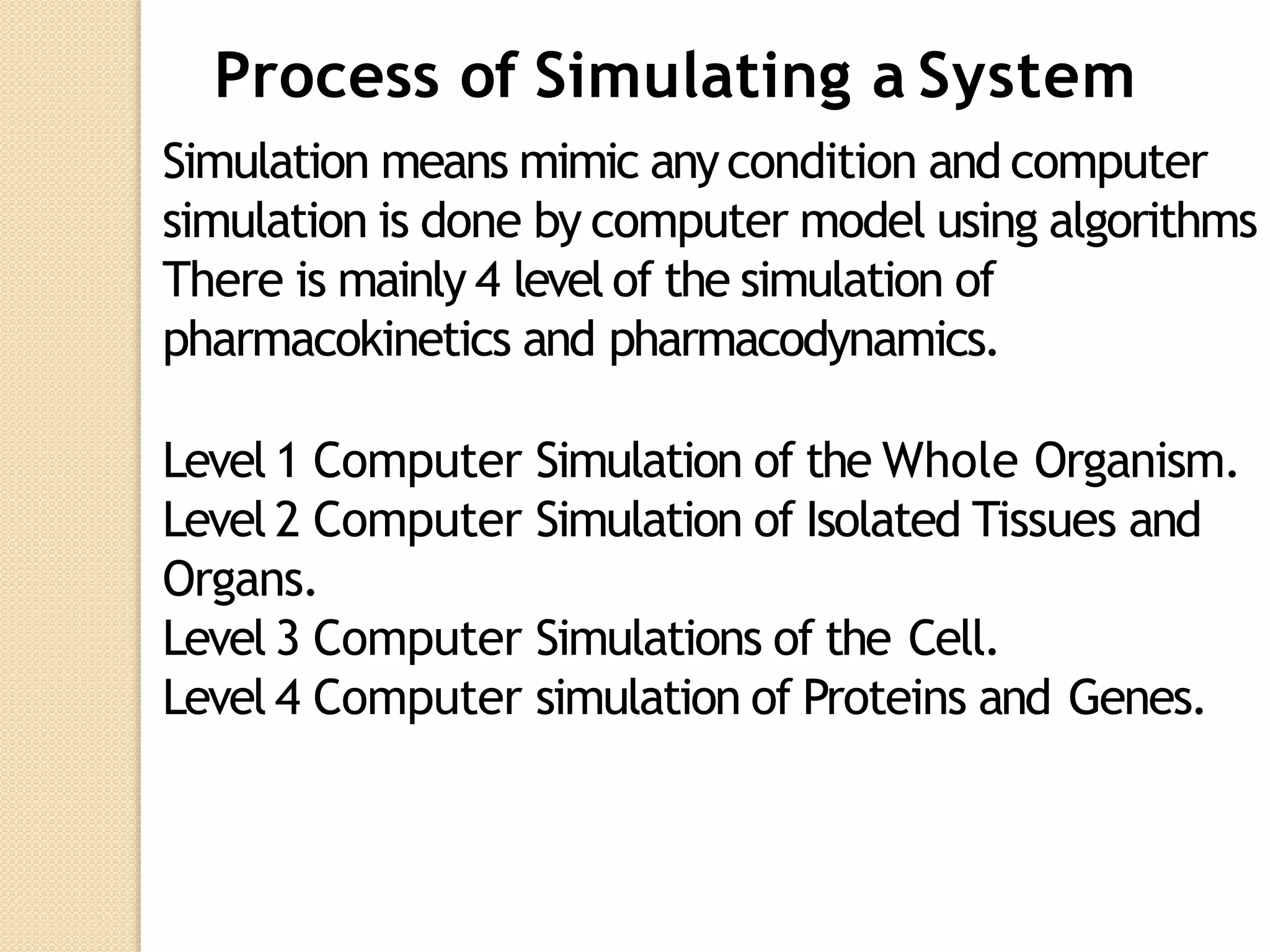 Process of Simulating a System

Simulation means mimic any condition and computer simulation is done by computer model using algorithms
There is mainly 4 level of the simulation of pharmacokinetics and pharmacodynamics.

Level 1 Computer Simulation of the Whole Organism.
Level 2 Computer Simulation of Isolated Tissues and Organs.
Level 3 Computer Simulations of the Cell.
Level 4 Computer simulation of Proteins and Genes.